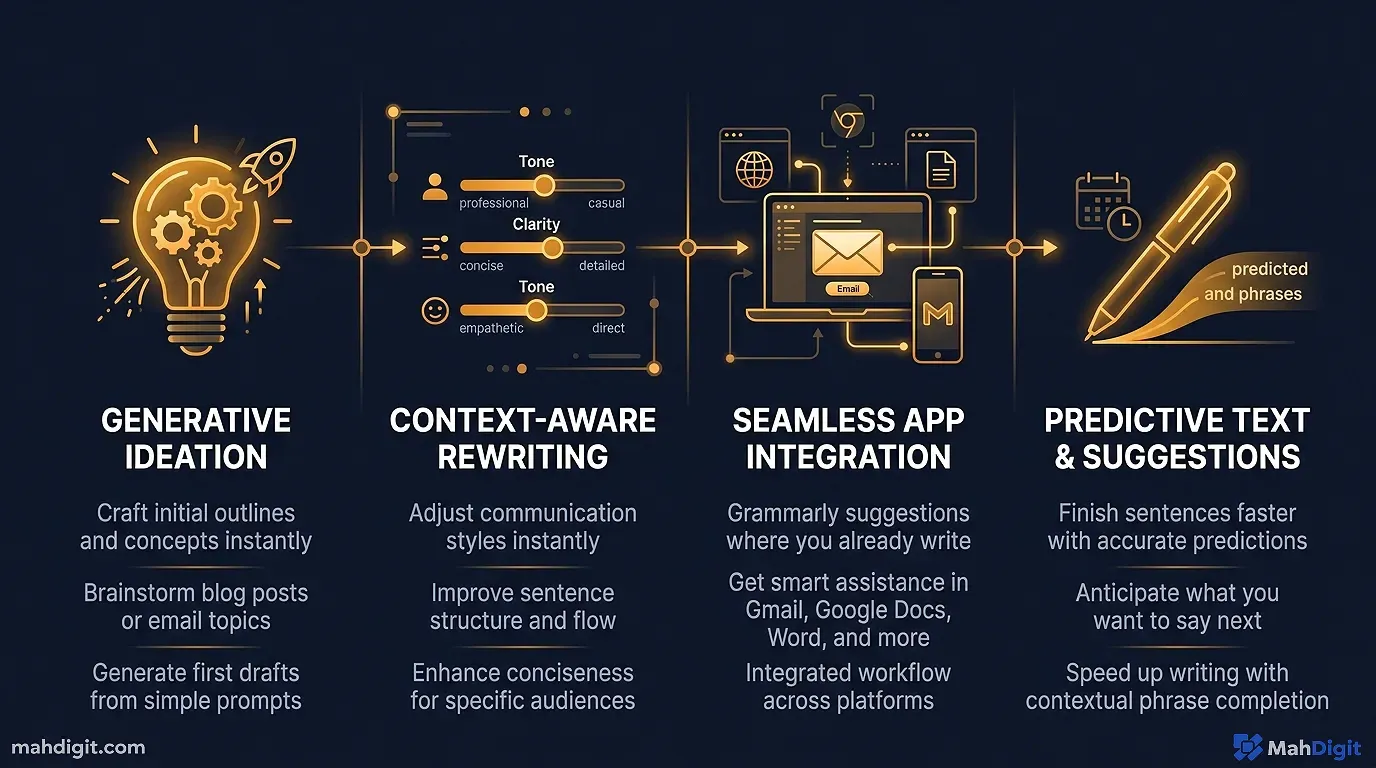 Tone
professional casual
Clarity
concise detailed
Tone
empathetic direct

Email

predicted and phrases

GENERATIVE IDEATION

Craft initial outlines and concepts instantly

Brainstorm blog posts or email topics

Generate first drafts from simple prompts

CONTEXT-AWARE REWRITING

Adjust communication styles instantly

Improve sentence structure and flow

Enhance conciseness for specific audiences

SEAMLESS APP INTEGRATION

Grammarly suggestions where you already write

Get smart assistance in Gmail, Google Docs, Word, and more

Integrated workflow across platforms

PREDICTIVE TEXT & SUGGESTIONS

Finish sentences faster with accurate predictions

Anticipate what you want to say next

Speed up writing with contextual phrase completion

mahdigit.com

MahDigit